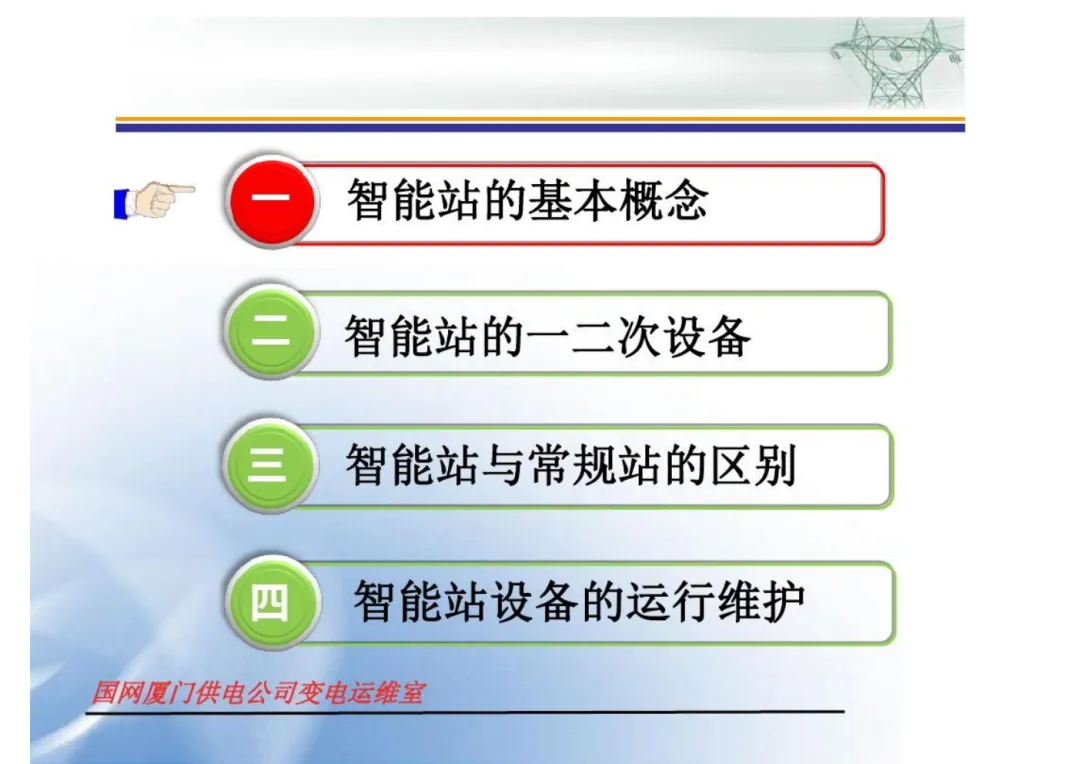 一 智能站的基本概念

二 智能站的一二次设备

三 智能站与常规站的区别

四 智能站设备的运行维护

国网厦门供电公司变电运维室